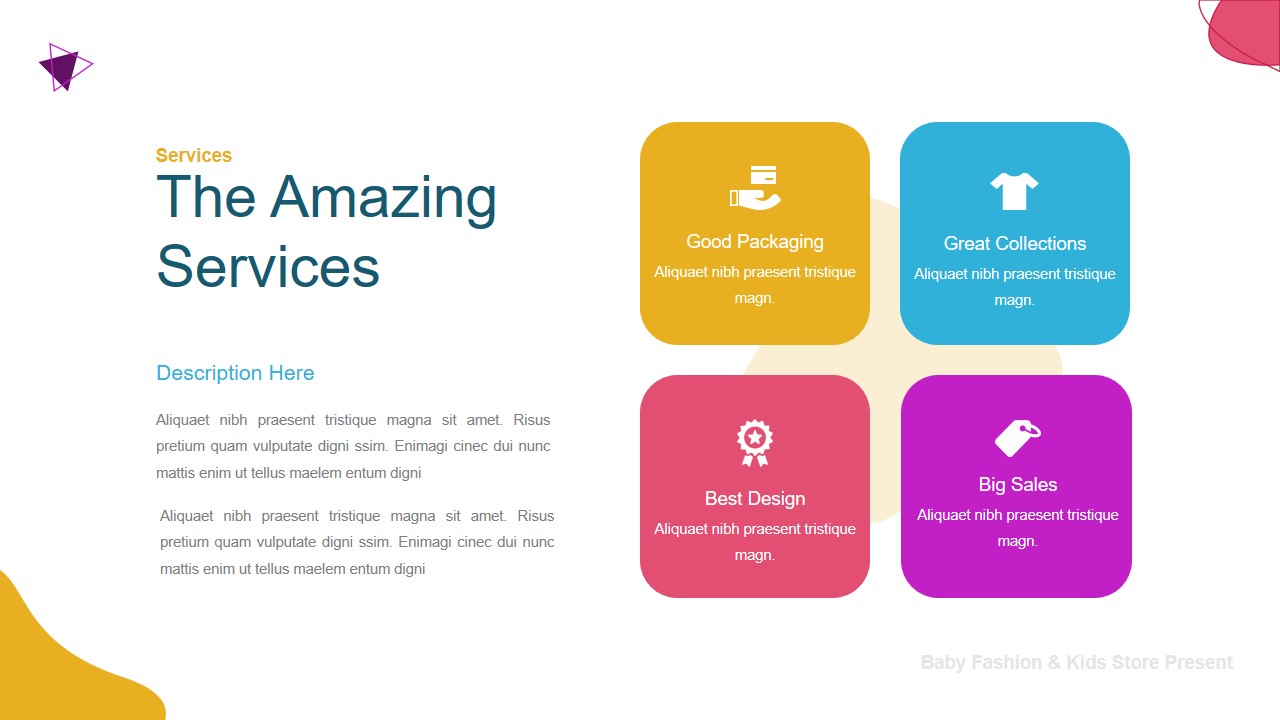 Services
The Amazing Services

Description Here

Aliquaet nibh praesent tristique magna sit amet. Risus pretium quam vulputate digni ssim. Enimagi cinec dui nunc mattis enim ut tellus maelem entum digni

Aliquaet nibh praesent tristique magna sit amet. Risus pretium quam vulputate digni ssim. Enimagi cinec dui nunc mattis enim ut tellus maelem entum digni

Good Packaging
Aliquaet nibh praesent tristique magn.

Great Collections
Aliquaet nibh praesent tristique magn.

Best Design
Aliquaet nibh praesent tristique magn.

Big Sales
Aliquaet nibh praesent tristique magn.

Baby Fashion & Kids Store Present